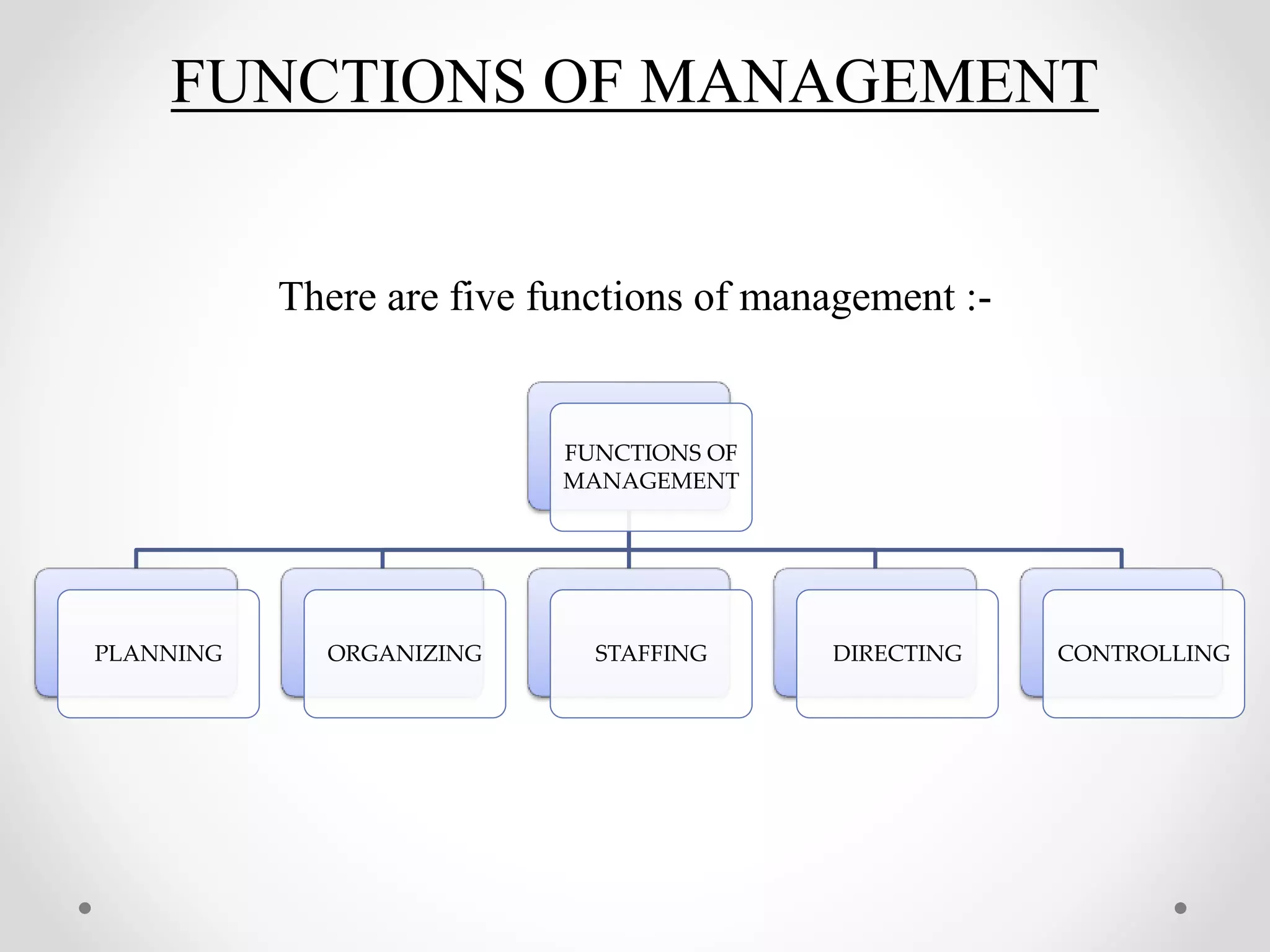 FUNCTIONS OF MANAGEMENT

There are five functions of management :-

FUNCTIONS OF MANAGEMENT

PLANNING

ORGANIZING

STAFFING

DIRECTING

CONTROLLING